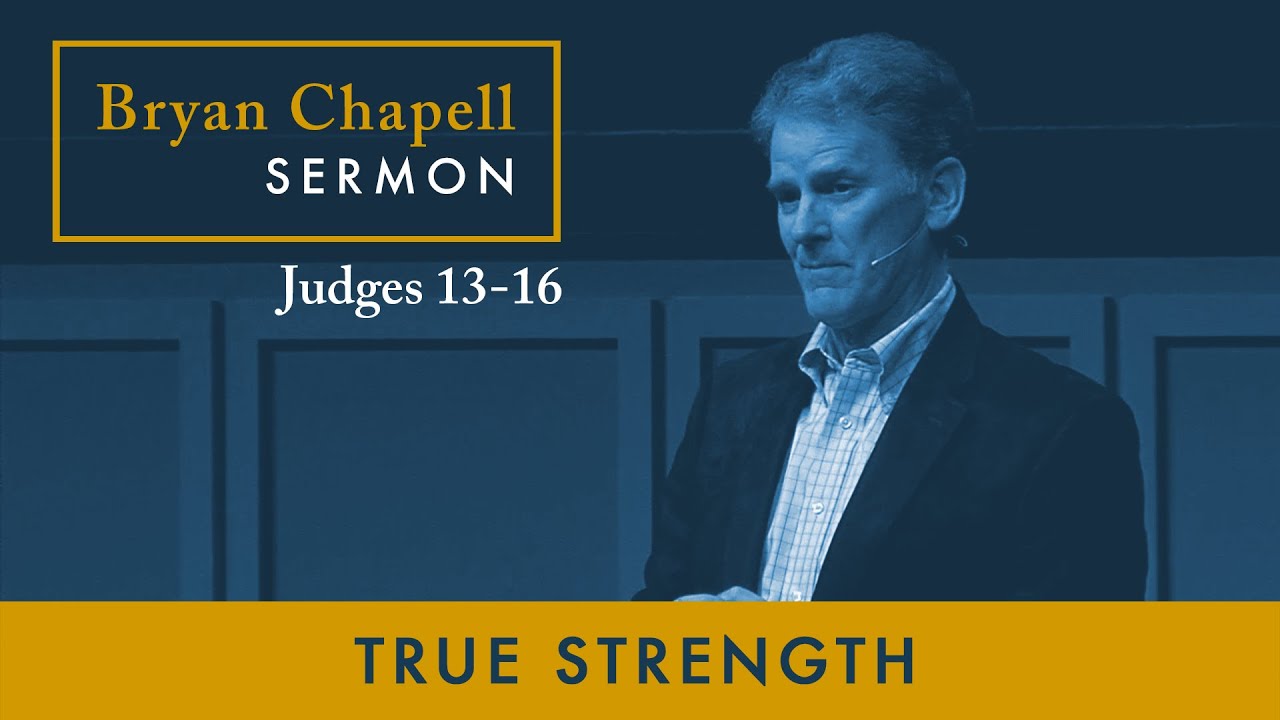 Bryan Chapell
SERMON

Judges 13-16

TRUE STRENGTH